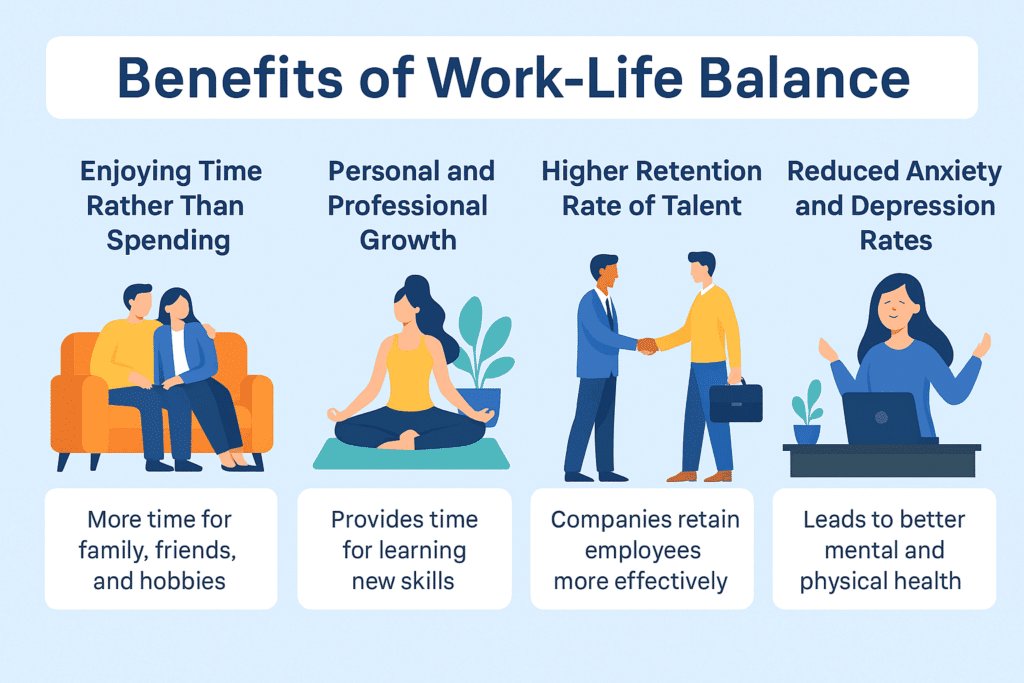 Benefits of Work-Life Balance

Enjoying Time Rather Than Spending

More time for family, friends, and hobbies

Personal and Professional Growth

Provides time for learning new skills

Higher Retention Rate of Talent

Companies retain employees more effectively

Reduced Anxiety and Depression Rates

Leads to better mental and physical health